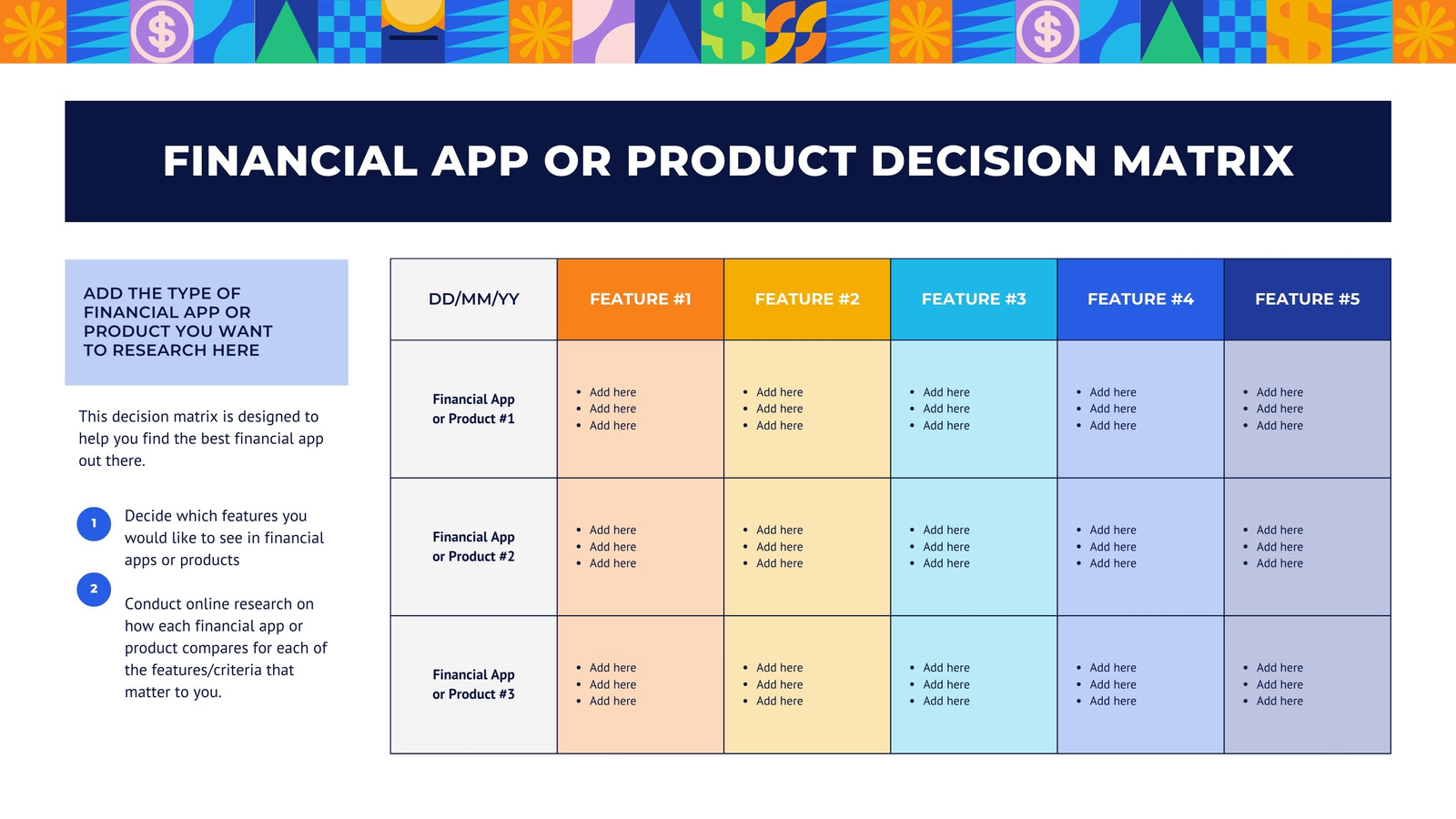 FINANCIAL APP OR PRODUCT DECISION MATRIX

ADD THE TYPE OF FINANCIAL APP OR PRODUCT YOU WANT TO RESEARCH HERE

This decision matrix is designed to help you find the best financial app out there.

1 Decide which features you would like to see in financial apps or products

2 Conduct online research on how each financial app or product compares for each of the features/criteria that matter to you.

| DD/MM/YY | FEATURE #1 | FEATURE #2 | FEATURE #3 | FEATURE #4 | FEATURE #5 |
|---|---|---|---|---|---|
| Financial App or Product #1 | • Add here • Add here • Add here | • Add here • Add here • Add here | • Add here • Add here • Add here | • Add here • Add here • Add here | • Add here • Add here • Add here |
| Financial App or Product #2 | • Add here • Add here • Add here | • Add here • Add here • Add here | • Add here • Add here • Add here | • Add here • Add here • Add here | • Add here • Add here • Add here |
| Financial App or Product #3 | • Add here • Add here • Add here | • Add here • Add here • Add here | • Add here • Add here • Add here | • Add here • Add here • Add here | • Add here • Add here • Add here |